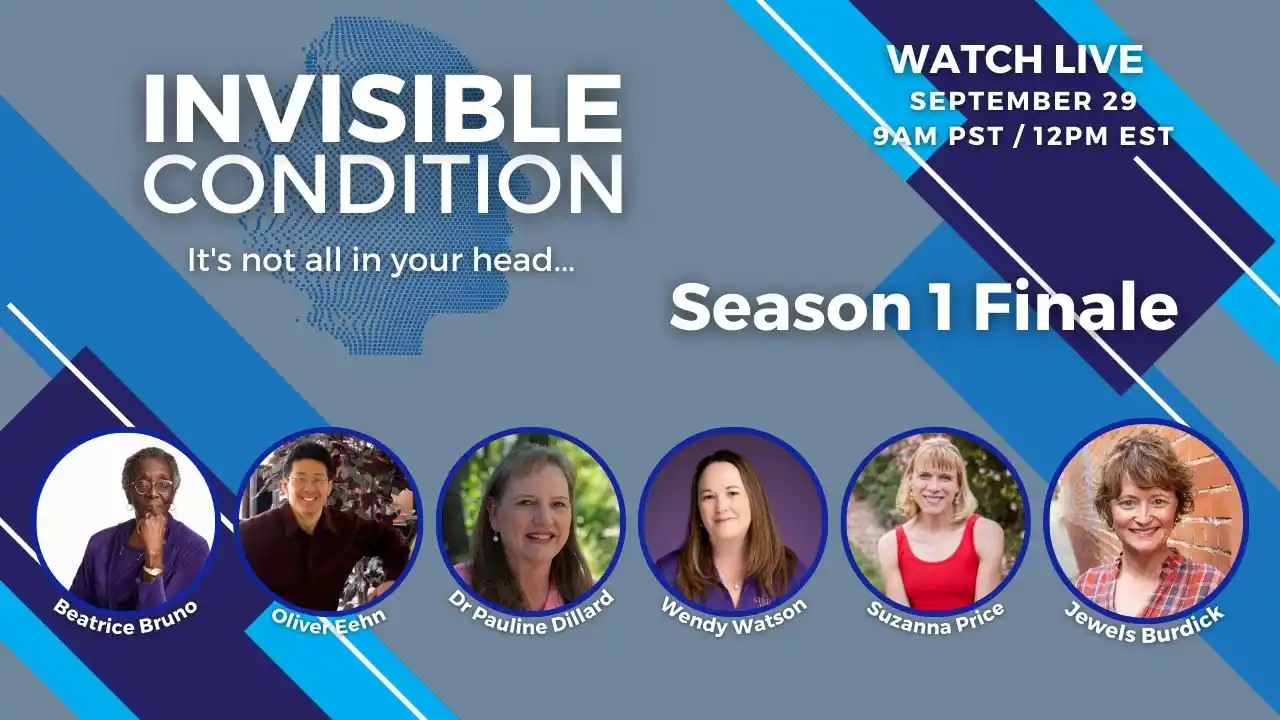 INVISIBLE CONDITION

It's not all in your head...

WATCH LIVE
SEPTEMBER 29
9AM PST / 12PM EST

Season 1 Finale

Beatrice Bruno

Oliver Eehn

Dr Pauline Dillard

Wendy Watson

Suzanna Price

Jewels Burdick